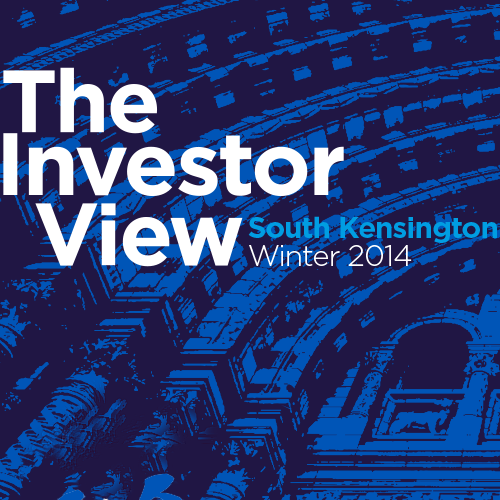 The Investor View

South Kensington
Winter 2014